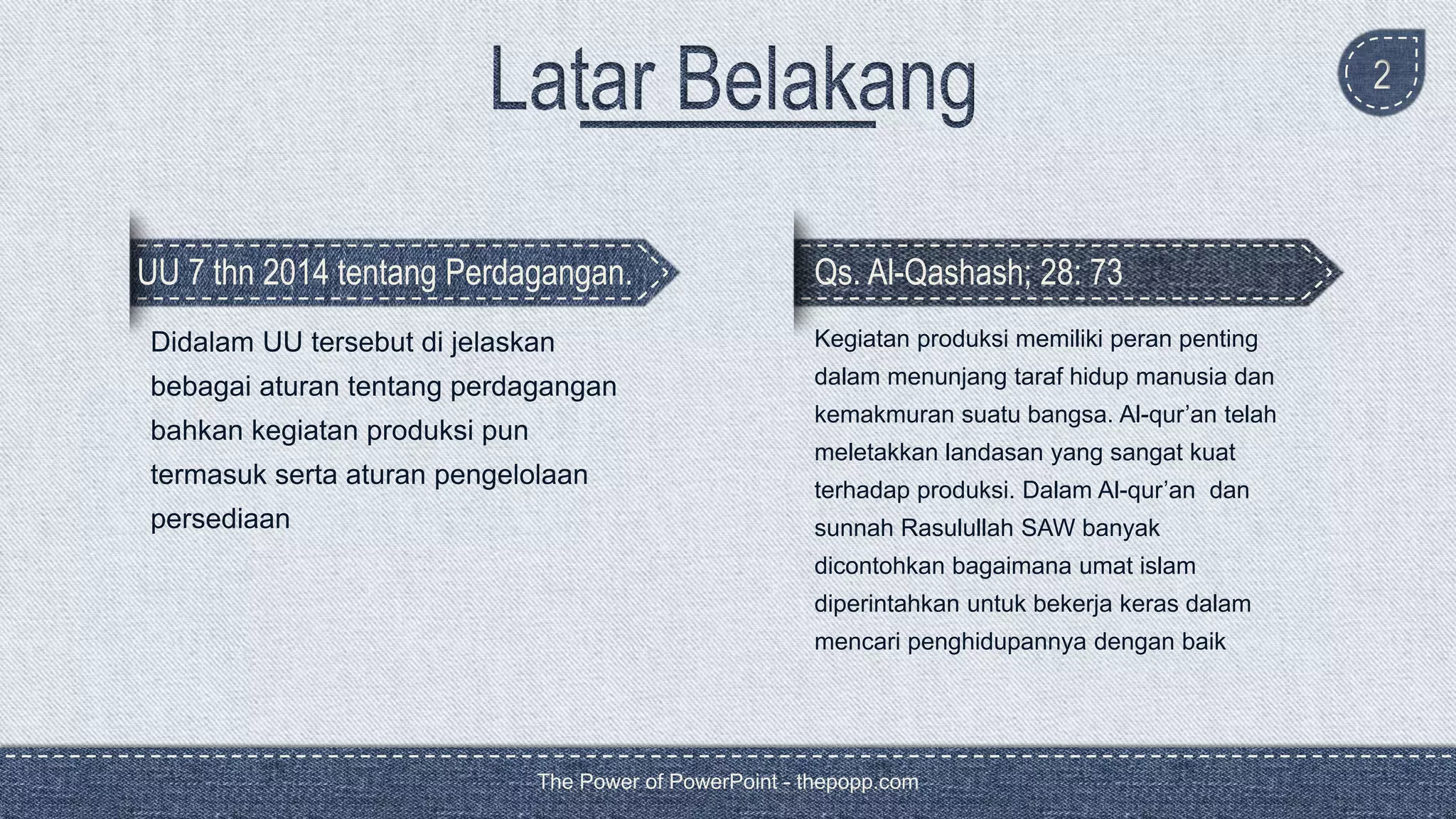 Latar Belakang

2

UU 7 thn 2014 tentang Perdagangan.

Didalam UU tersebut di jelaskan bebagai aturan tentang perdagangan bahkan kegiatan produksi pun termasuk serta aturan pengelolaan persediaan

Qs. Al-Qashash; 28: 73

Kegiatan produksi memiliki peran penting dalam menunjang taraf hidup manusia dan kemakmuran suatu bangsa. Al-qur'an telah meletakkan landasan yang sangat kuat terhadap produksi. Dalam Al-qur'an dan sunnah Rasulullah SAW banyak dicontohkan bagaimana umat islam diperintahkan untuk bekerja keras dalam mencari penghidupannya dengan baik

The Power of PowerPoint - thepopp.com